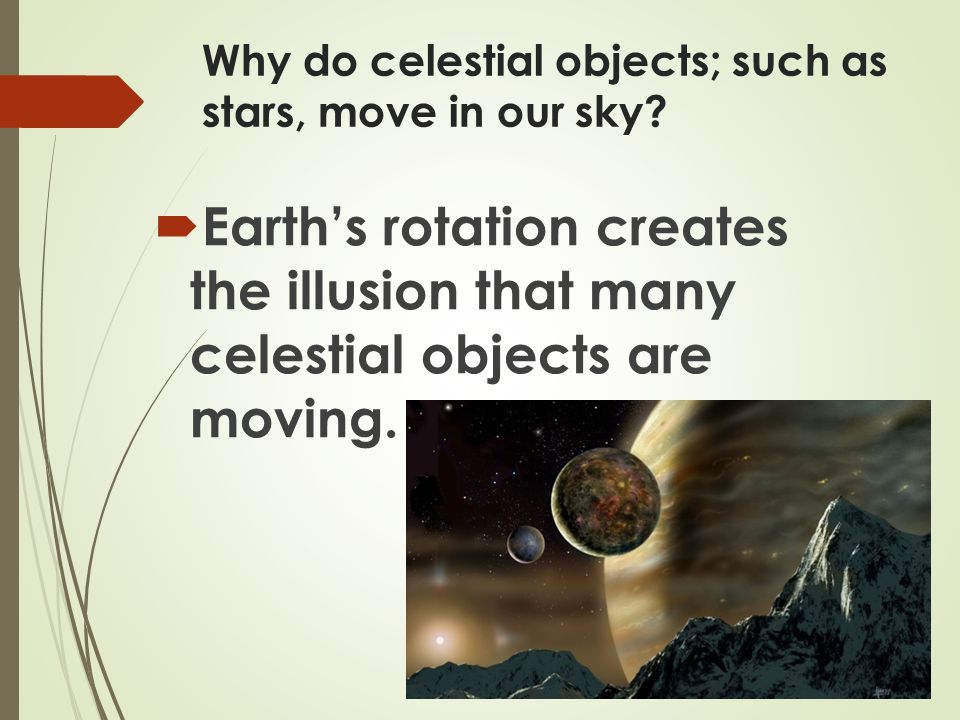 Why do celestial objects; such as stars, move in our sky?

Earth’s rotation creates the illusion that many celestial objects are moving.